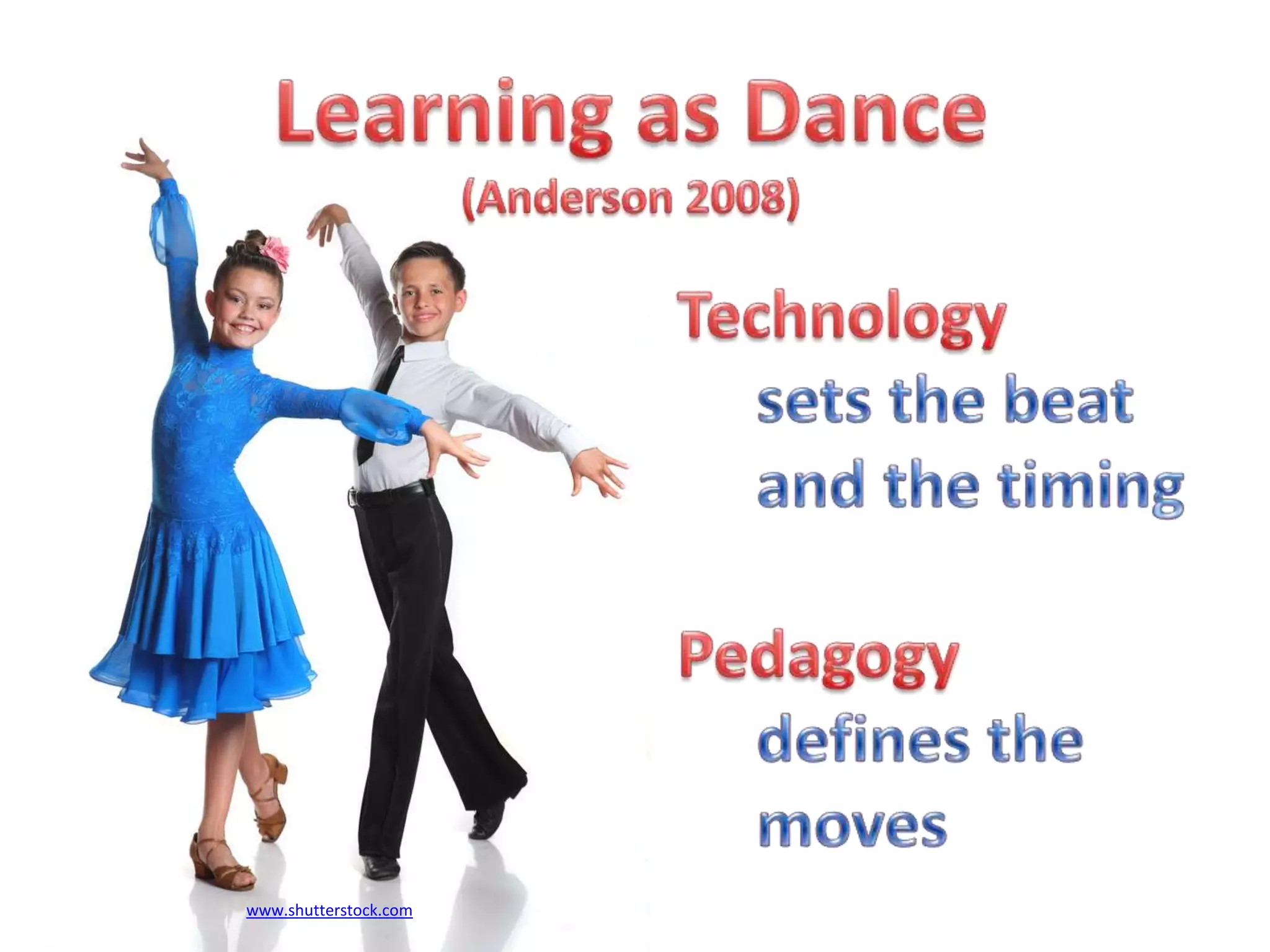 Learning as Dance
(Anderson 2008)

Technology
sets the beat
and the timing

Pedagogy
defines the
moves

www.shutterstock.com